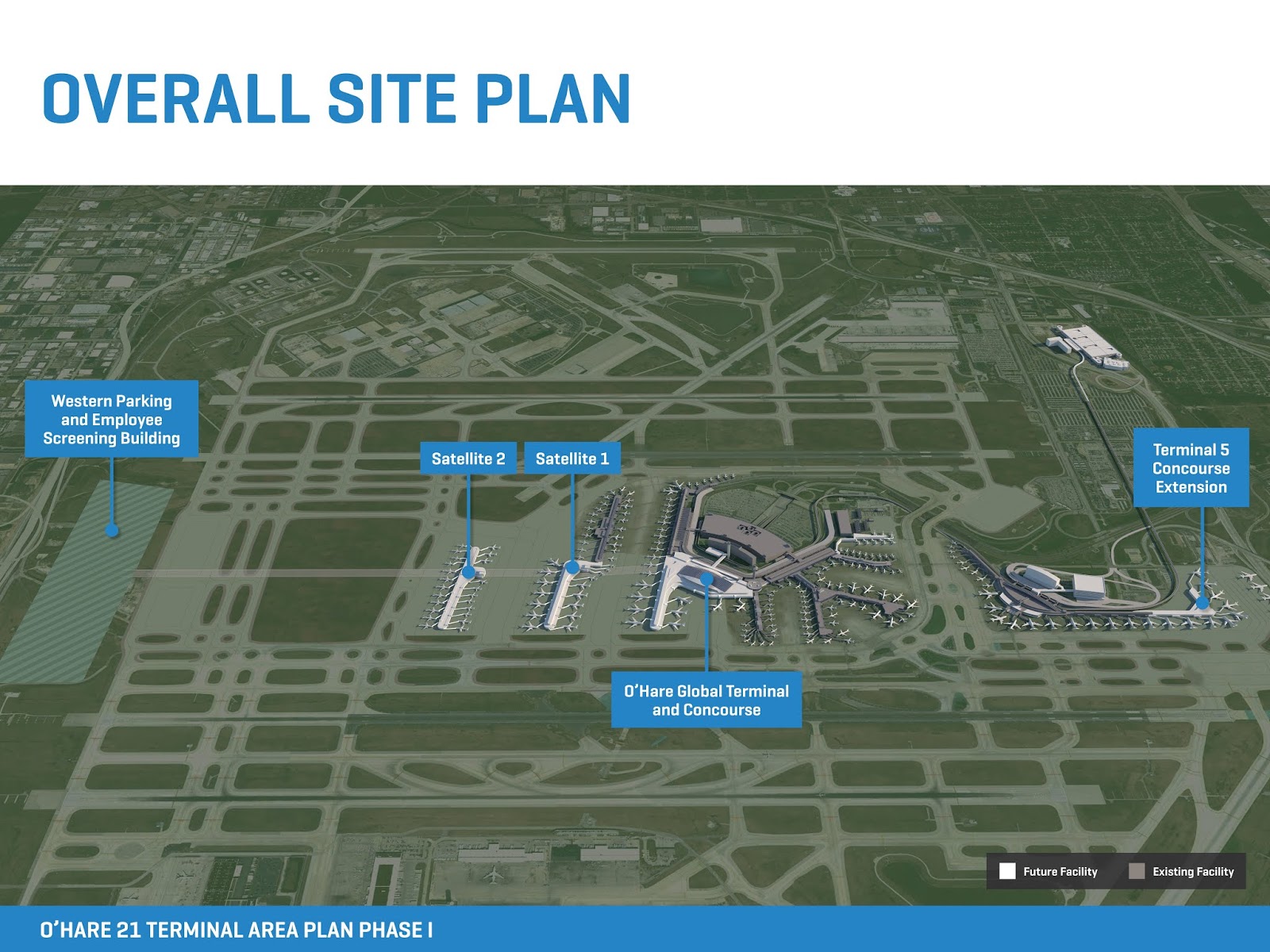 OVERALL SITE PLAN

Western Parking and Employee Screening Building

Satellite 2

Satellite 1

Terminal 5 Concourse Extension

O'Hare Global Terminal and Concourse

Future Facility

Existing Facility

O'HARE 21 TERMINAL AREA PLAN PHASE I